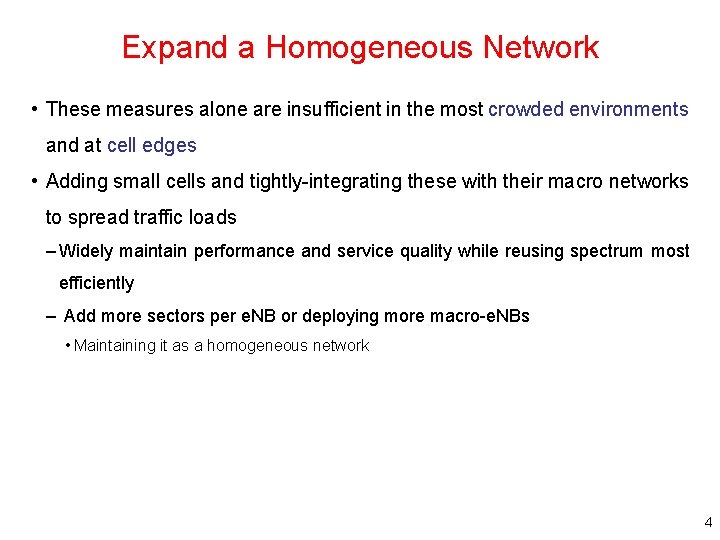 Expand a Homogeneous Network

• These measures alone are insufficient in the most crowded environments and at cell edges

• Adding small cells and tightly-integrating these with their macro networks to spread traffic loads

– Widely maintain performance and service quality while reusing spectrum most efficiently

– Add more sectors per eNB or deploying more macro-eNBs

• Maintaining it as a homogeneous network

4